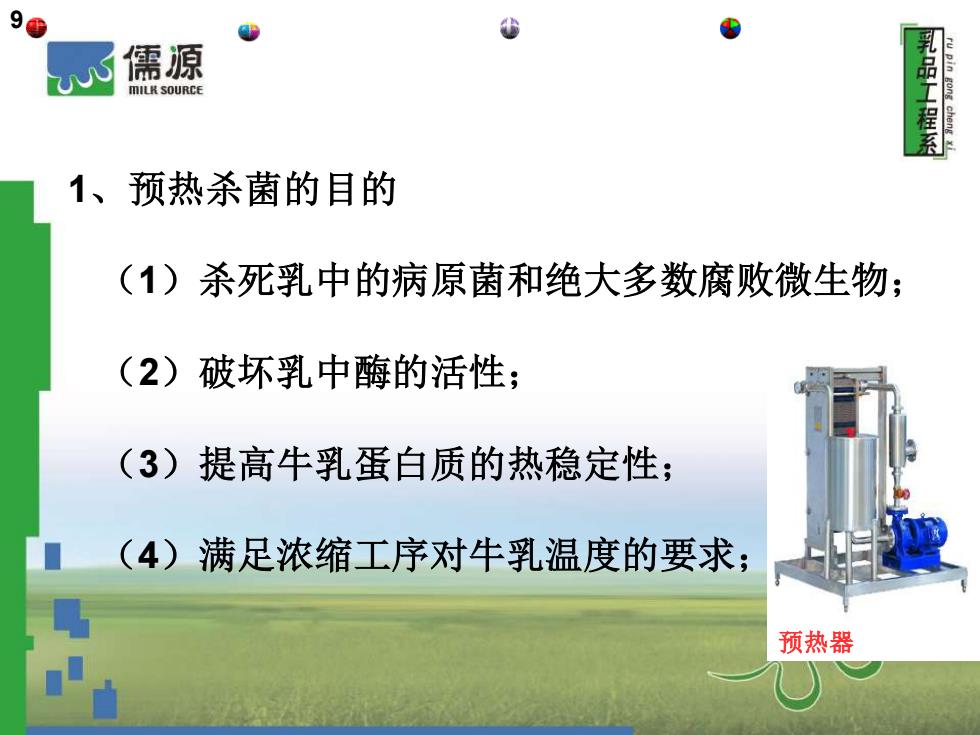 9

儒源
MILK SOURCE

乳品工程系
ru pin gong cheng xi

1、预热杀菌的目的

（1）杀死乳中的病原菌和绝大多数腐败微生物；

（2）破坏乳中酶的活性；

（3）提高牛乳蛋白质的热稳定性；

（4）满足浓缩工序对牛乳温度的要求；

预热器